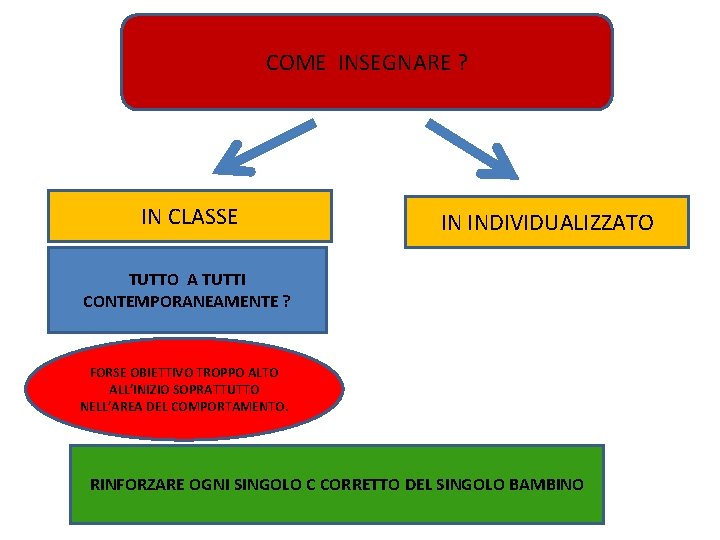 COME INSEGNARE ?

IN CLASSE

IN INDIVIDUALIZZATO

TUTTO A TUTTI CONTEMPORANEAMENTE ?

FORSE OBIETTIVO TROPPO ALTO ALL'INIZIO SOPRATTUTTO NELL'AREA DEL COMPORTAMENTO.

RINFORZARE OGNI SINGOLO C CORRETTO DEL SINGOLO BAMBINO